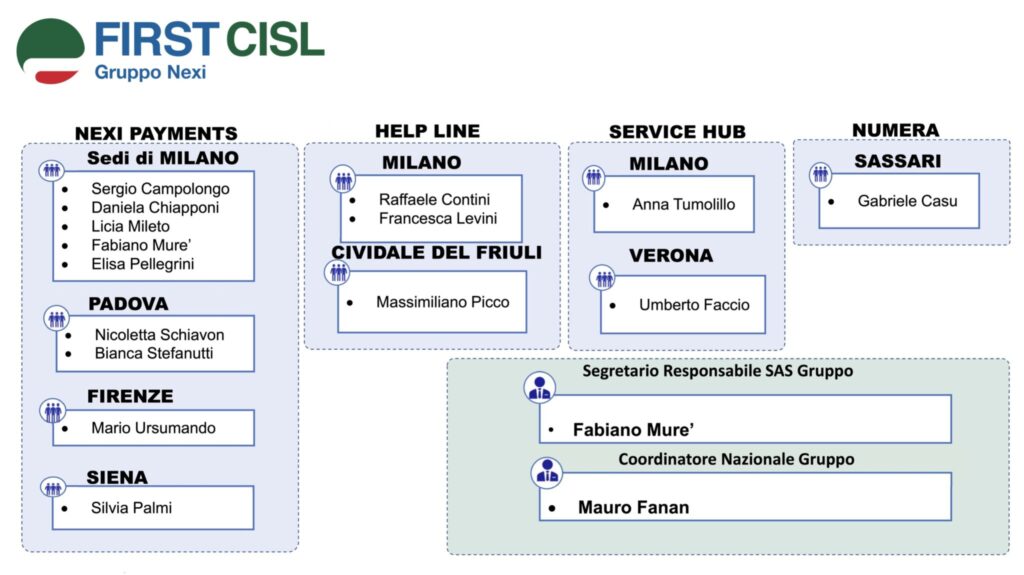 FIRST CISL
Gruppo Nexi

NEXI PAYMENTS

Sedi di MILANO
- Sergio Campolongo
- Daniela Chiapponi
- Licia Mileto
- Fabiano Mure'
- Elisa Pellegrini

PADOVA
- Nicoletta Schiavon
- Bianca Stefanutti

FIRENZE
- Mario Ursumando

SIENA
- Silvia Palmi

HELP LINE

MILANO
- Raffaele Contini
- Francesca Levini

CIVIDALE DEL FRIULI
- Massimiliano Picco

SERVICE HUB

MILANO
- Anna Tumolillo

VERONA
- Umberto Faccio

NUMERA

SASSARI
- Gabriele Casu

Segretario Responsabile SAS Gruppo
- Fabiano Mure'

Coordinatore Nazionale Gruppo
- Mauro Fanan